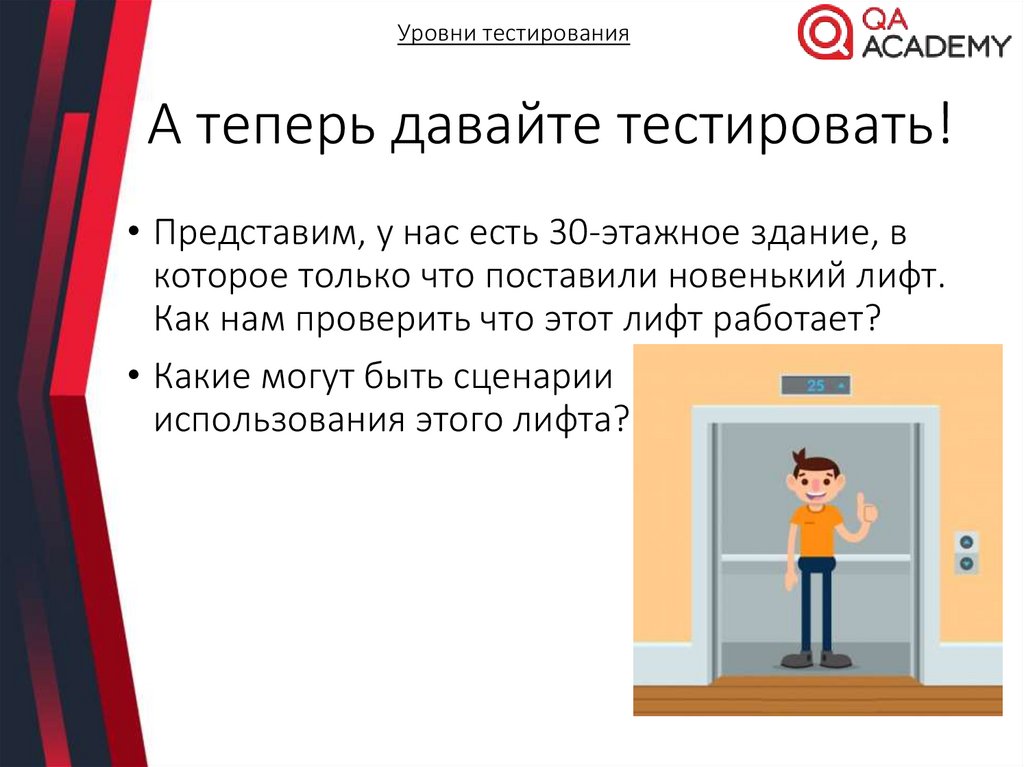 Уровни тестирования

QA ACADEMY

А теперь давайте тестировать!

• Представим, у нас есть 30-этажное здание, в которое только что поставили новенький лифт. Как нам проверить что этот лифт работает?

• Какие могут быть сценарии использования этого лифта?

25